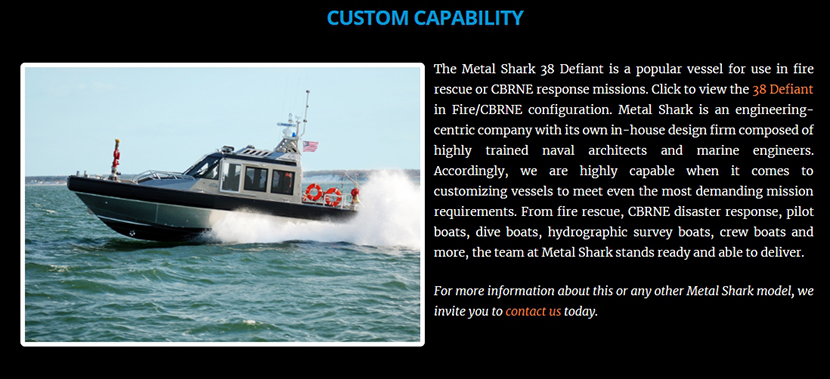 CUSTOM CAPABILITY

The Metal Shark 38 Defiant is a popular vessel for use in fire rescue or CBRNE response missions. Click to view the 38 Defiant in Fire/CBRNE configuration. Metal Shark is an engineering-centric company with its own in-house design firm composed of highly trained naval architects and marine engineers. Accordingly, we are highly capable when it comes to customizing vessels to meet even the most demanding mission requirements. From fire rescue, CBRNE disaster response, pilot boats, dive boats, hydrographic survey boats, crew boats and more, the team at Metal Shark stands ready and able to deliver.

For more information about this or any other Metal Shark model, we invite you to contact us today.